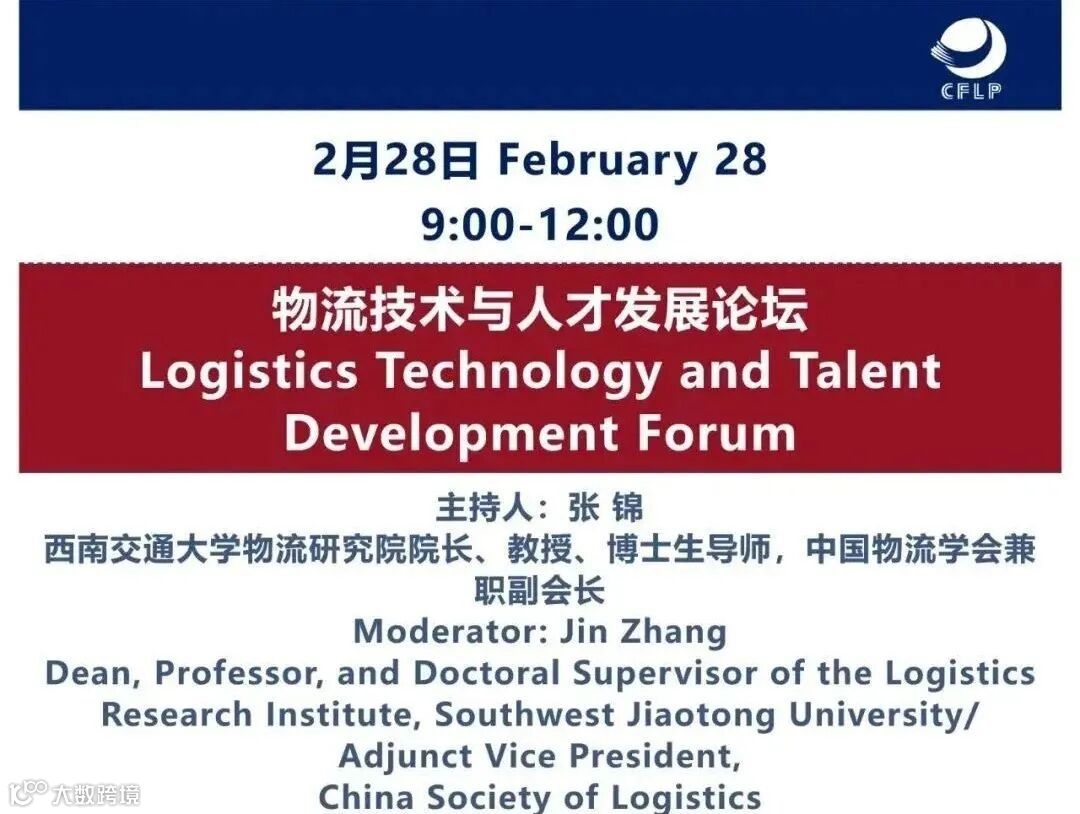 CFLP

2月28日 February 28
9:00-12:00

物流技术与人才发展论坛
Logistics Technology and Talent Development Forum

主持人：张 锦
西南交通大学物流研究院院长、教授、博士生导师，中国物流学会兼职副会长
Moderator: Jin Zhang
Dean, Professor, and Doctoral Supervisor of the Logistics Research Institute, Southwest Jiaotong University/ Adjunct Vice President, China Society of Logistics

大数跨境